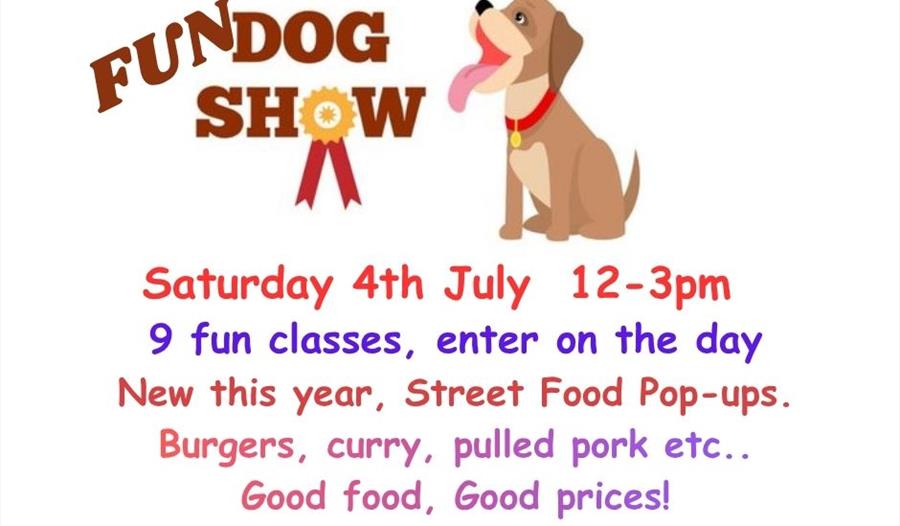 FUN DOG SHOW

Saturday 4th July 12-3pm

9 fun classes, enter on the day

New this year, Street Food Pop-ups.

Burgers, curry, pulled pork etc..

Good food, Good prices!